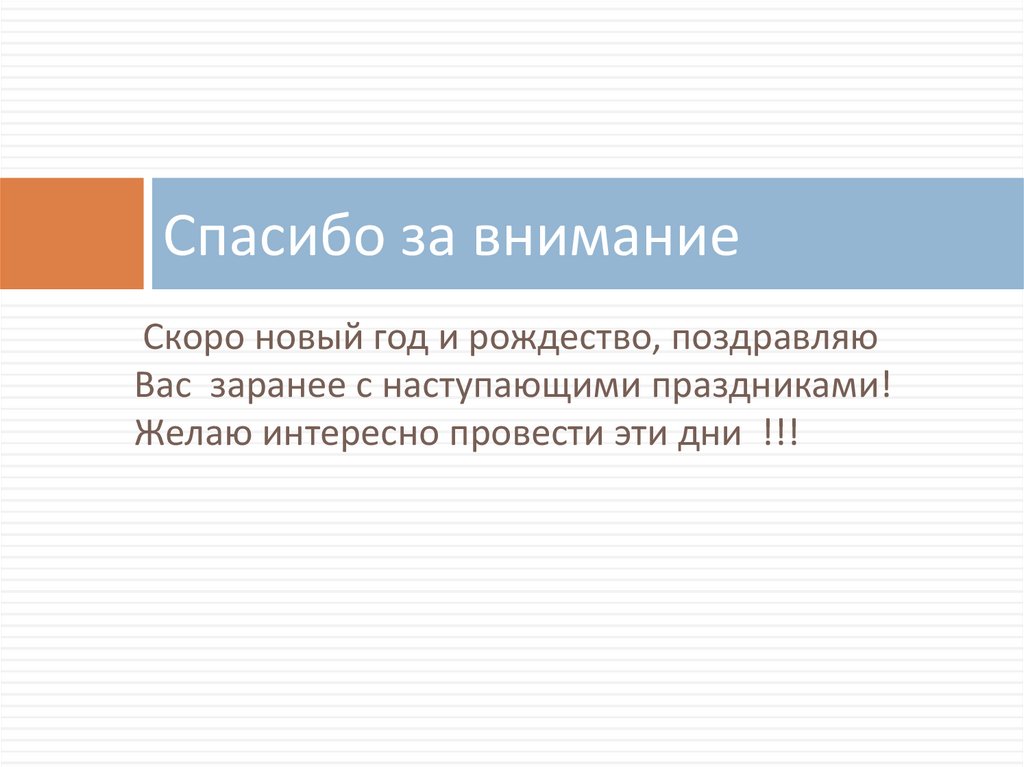 Спасибо за внимание

Скоро новый год и рождество, поздравляю Вас заранее с наступающими праздниками! Желаю интересно провести эти дни !!!